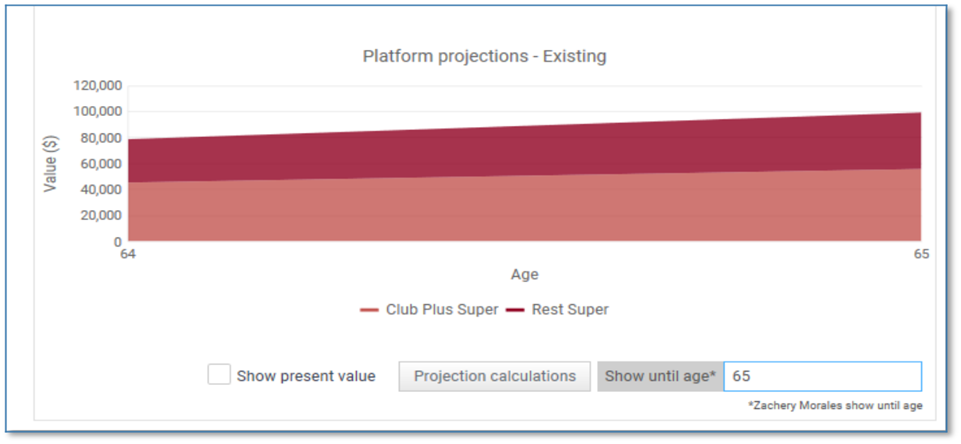 Platform projections - Existing

120,000
100,000
80,000
60,000
40,000
20,000
0

Value ($)

64
65

Age

Club Plus Super Rest Super

Show present value

Projection calculations

Show until age* 65

*Zachery Morales show until age